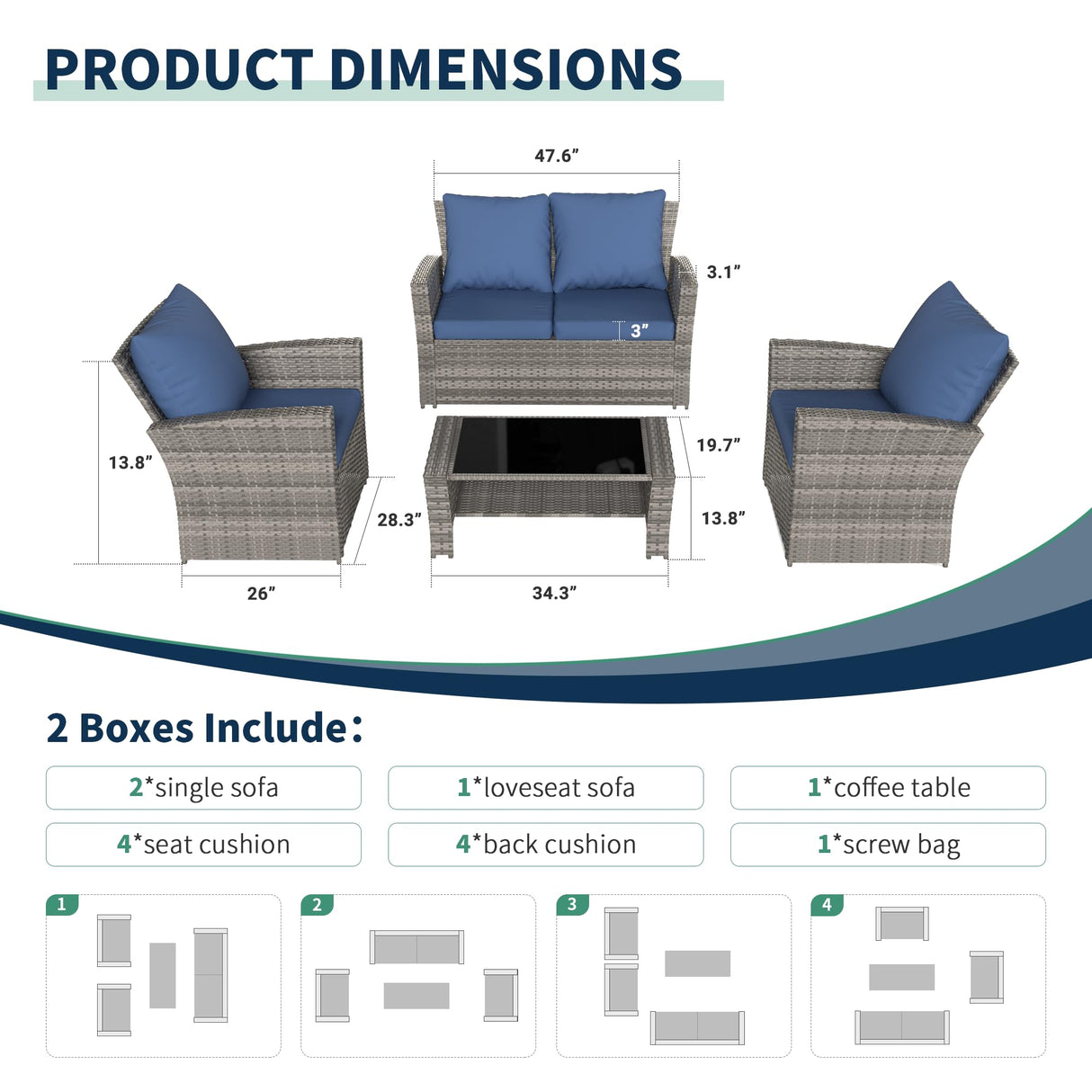 PRODUCT DIMENSIONS

47.6”

3.1”

3”

13.8”

28.3”

26”

19.7”

13.8”

34.3”

2 Boxes Include:

2*single sofa

1*loveseat sofa

1*coffee table

4*seat cushion

4*back cushion

1*screw bag

1

2

3

4